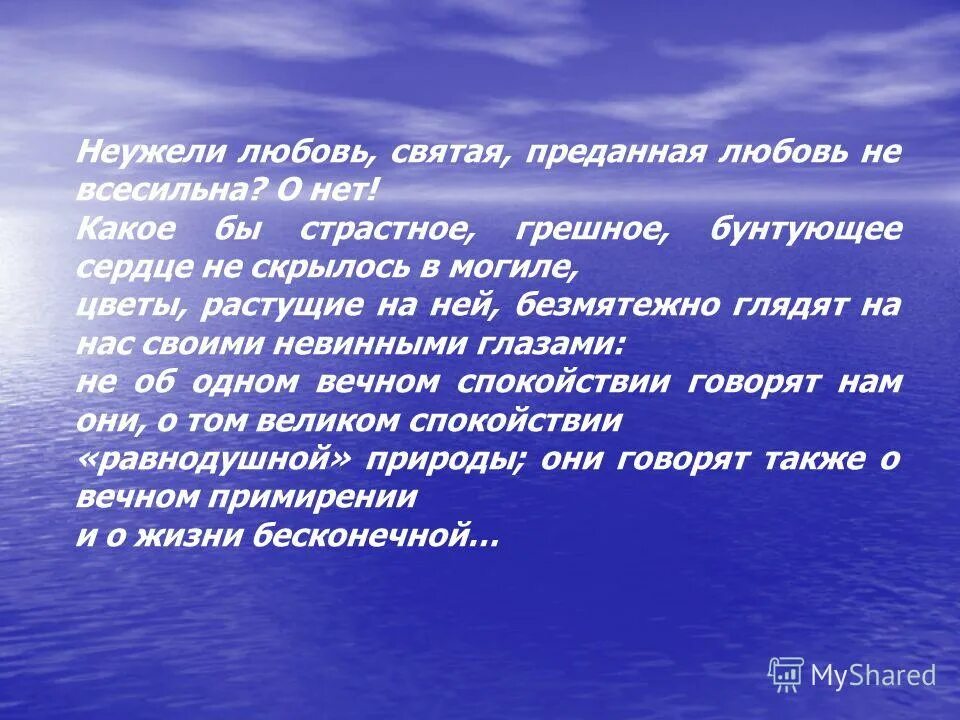 Неужели любовь, святая, преданная любовь не всесильна? О нет!
Какое бы страстное, грешное, бунтующее сердце не скрылось в могиле,
цветы, растущие на ней, безмятежно глядят на нас своими невинными глазами:
не об одном вечном спокойствии говорят нам они, о том великом спокойствии
«равнодушной» природы; они говорят также о вечном примирении
и о жизни бесконечной…

MyShared